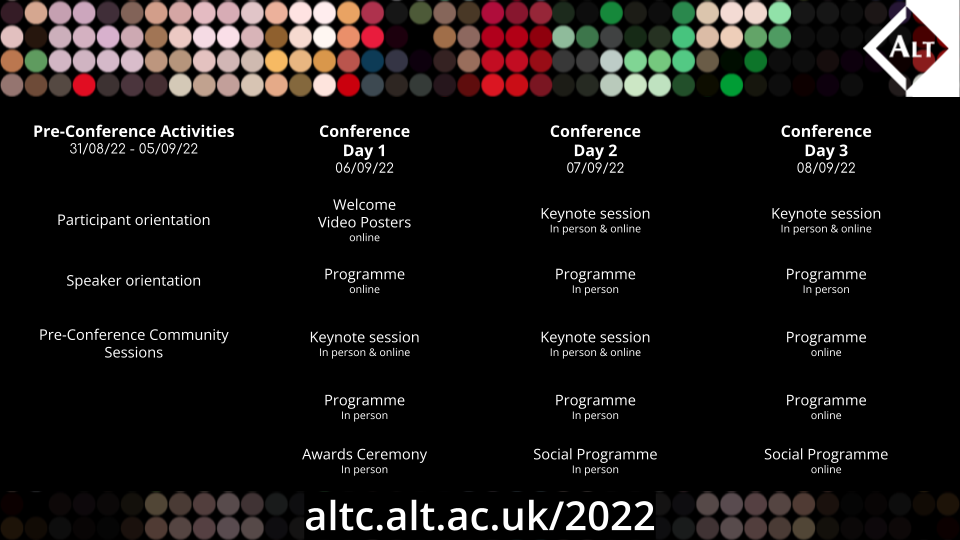 ALT

Pre-Conference Activities
31/08/22 - 05/09/22

Participant orientation

Speaker orientation

Pre-Conference Community Sessions

Conference Day 1
06/09/22

Welcome
Video Posters
online

Programme
online

Keynote session
In person & online

Programme
In person

Awards Ceremony
In person

Conference Day 2
07/09/22

Keynote session
In person & online

Programme
In person

Keynote session
In person & online

Programme
In person

Social Programme
In person

Conference Day 3
08/09/22

Keynote session
In person & online

Programme
In person

Programme
online

Programme
online

Social Programme
online

altc.alt.ac.uk/2022